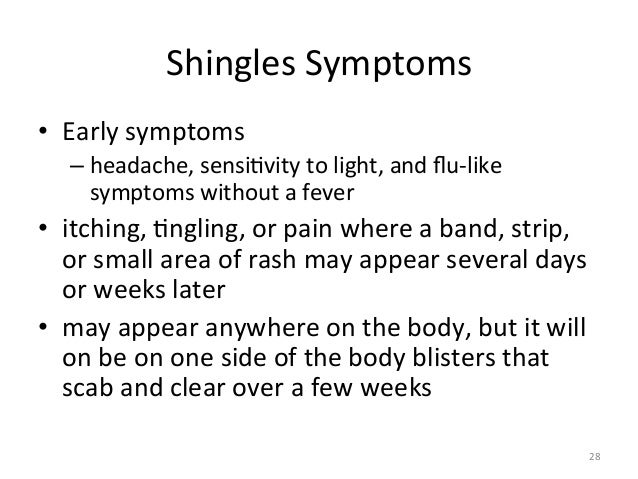 Shingles Symptoms

• Early symptoms
– headache, sensitivity to light, and flu-like symptoms without a fever
• itching, tingling, or pain where a band, strip, or small area of rash may appear several days or weeks later
• may appear anywhere on the body, but it will on be on one side of the body blisters that scab and clear over a few weeks

28